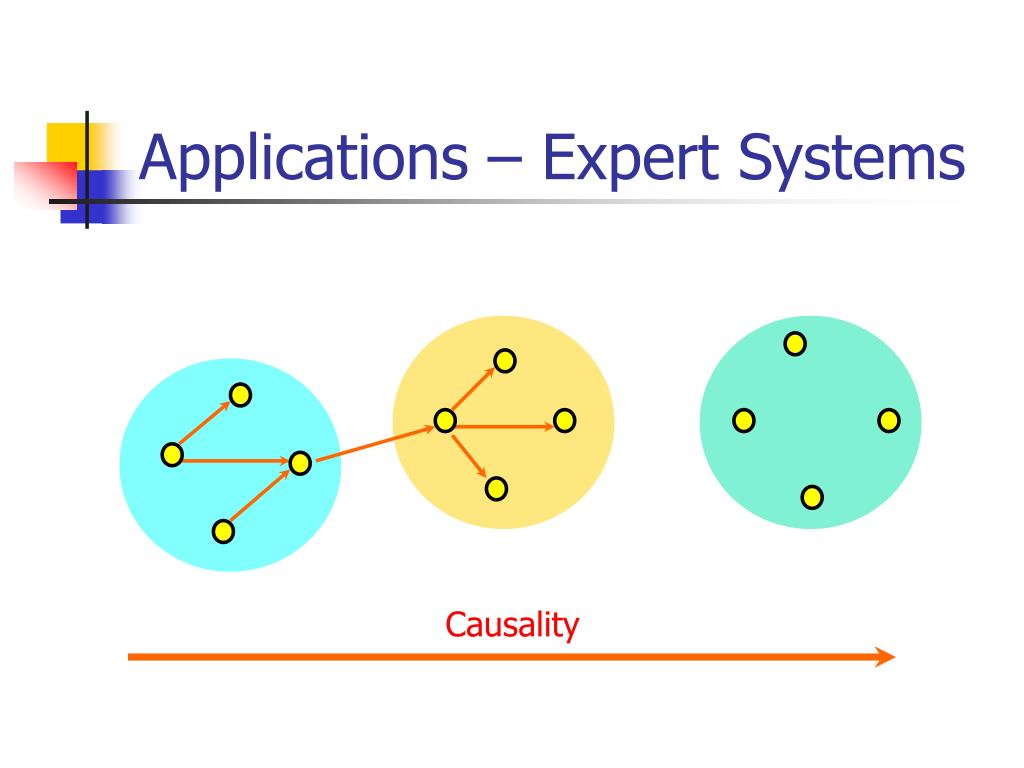 Applications – Expert Systems

Causality